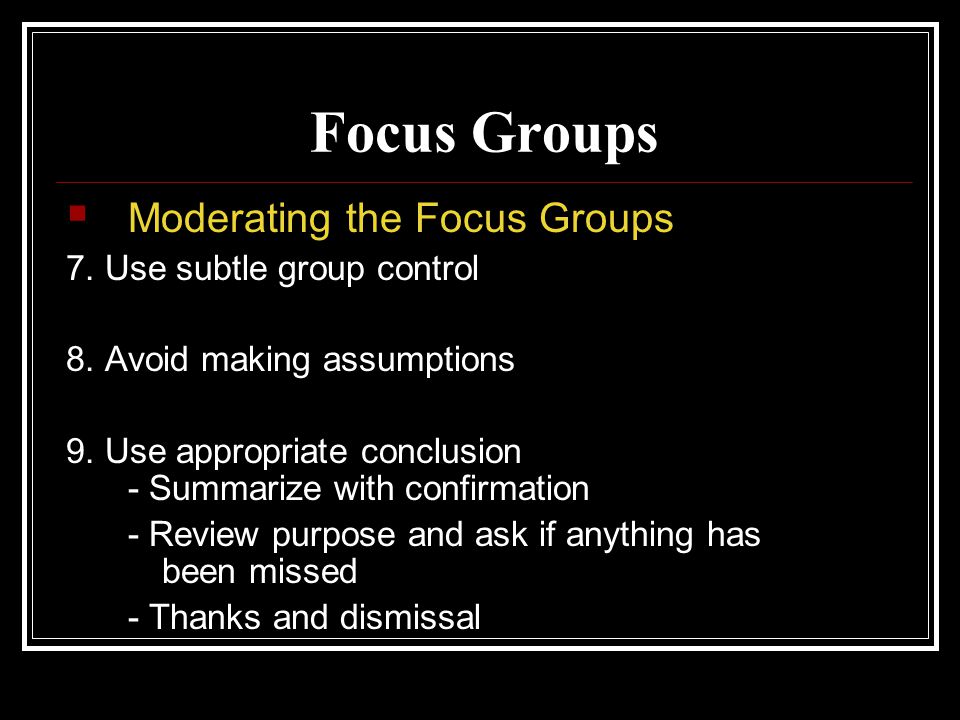 Focus Groups

Moderating the Focus Groups

7. Use subtle group control

8. Avoid making assumptions

9. Use appropriate conclusion
- Summarize with confirmation
- Review purpose and ask if anything has been missed
- Thanks and dismissal